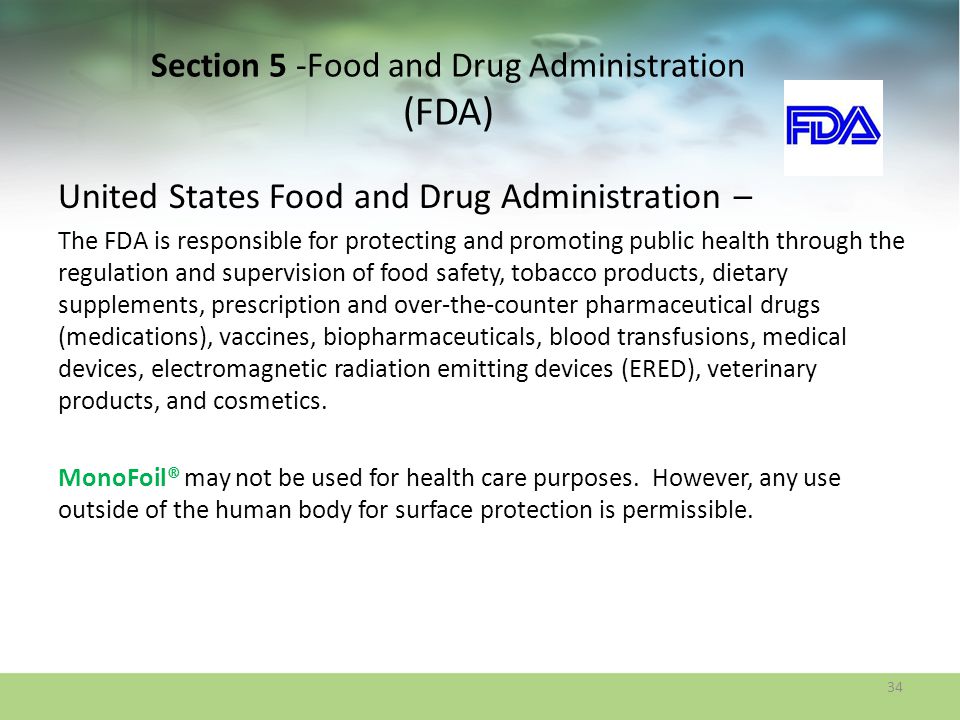 Section 5 -Food and Drug Administration (FDA)

FDA

United States Food and Drug Administration –

The FDA is responsible for protecting and promoting public health through the regulation and supervision of food safety, tobacco products, dietary supplements, prescription and over-the-counter pharmaceutical drugs (medications), vaccines, biopharmaceuticals, blood transfusions, medical devices, electromagnetic radiation emitting devices (ERED), veterinary products, and cosmetics.

MonoFoil® may not be used for health care purposes. However, any use outside of the human body for surface protection is permissible.

34